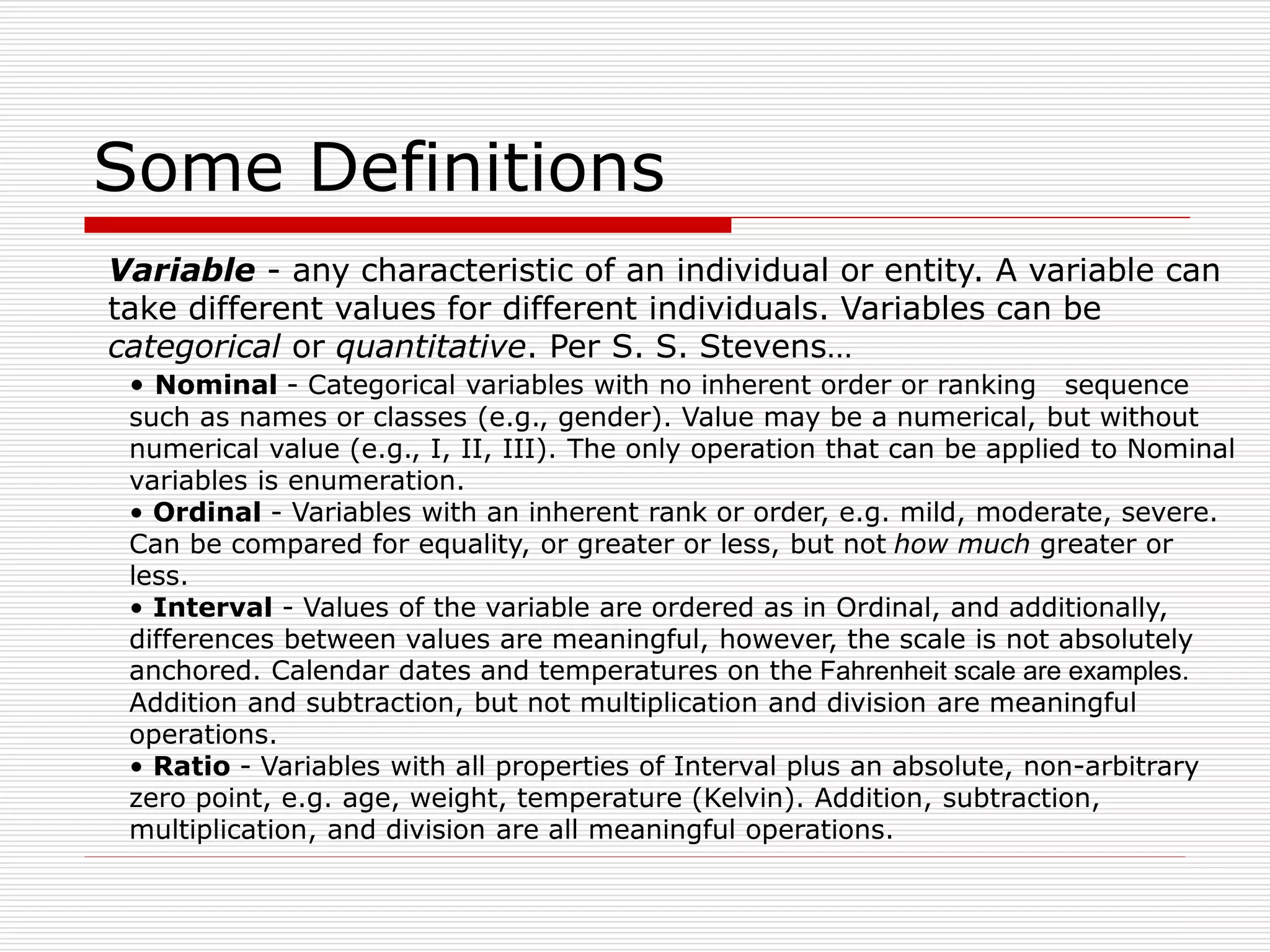 Some Definitions

Variable - any characteristic of an individual or entity. A variable can take different values for different individuals. Variables can be categorical or quantitative. Per S. S. Stevens…

• Nominal - Categorical variables with no inherent order or ranking sequence such as names or classes (e.g., gender). Value may be a numerical, but without numerical value (e.g., I, II, III). The only operation that can be applied to Nominal variables is enumeration.

• Ordinal - Variables with an inherent rank or order, e.g. mild, moderate, severe. Can be compared for equality, or greater or less, but not how much greater or less.

• Interval - Values of the variable are ordered as in Ordinal, and additionally, differences between values are meaningful, however, the scale is not absolutely anchored. Calendar dates and temperatures on the Fahrenheit scale are examples. Addition and subtraction, but not multiplication and division are meaningful operations.

• Ratio - Variables with all properties of Interval plus an absolute, non-arbitrary zero point, e.g. age, weight, temperature (Kelvin). Addition, subtraction, multiplication, and division are all meaningful operations.